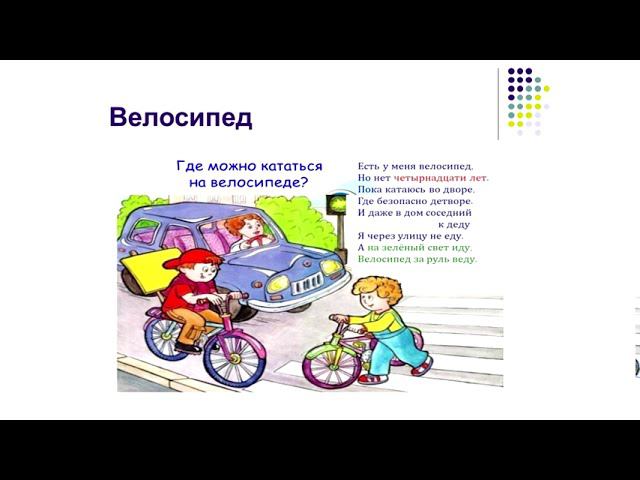 Велосипед

Где можно кататься на велосипеде?

Есть у меня велосипед,
Но нет четырнадцати лет.
Пока катаюсь во дворе,
Где безопасно детворе.
И даже в дом соседний
к деду
Я через улицу не еду.
А на зелёный свет иду,
Велосипед за руль веду.